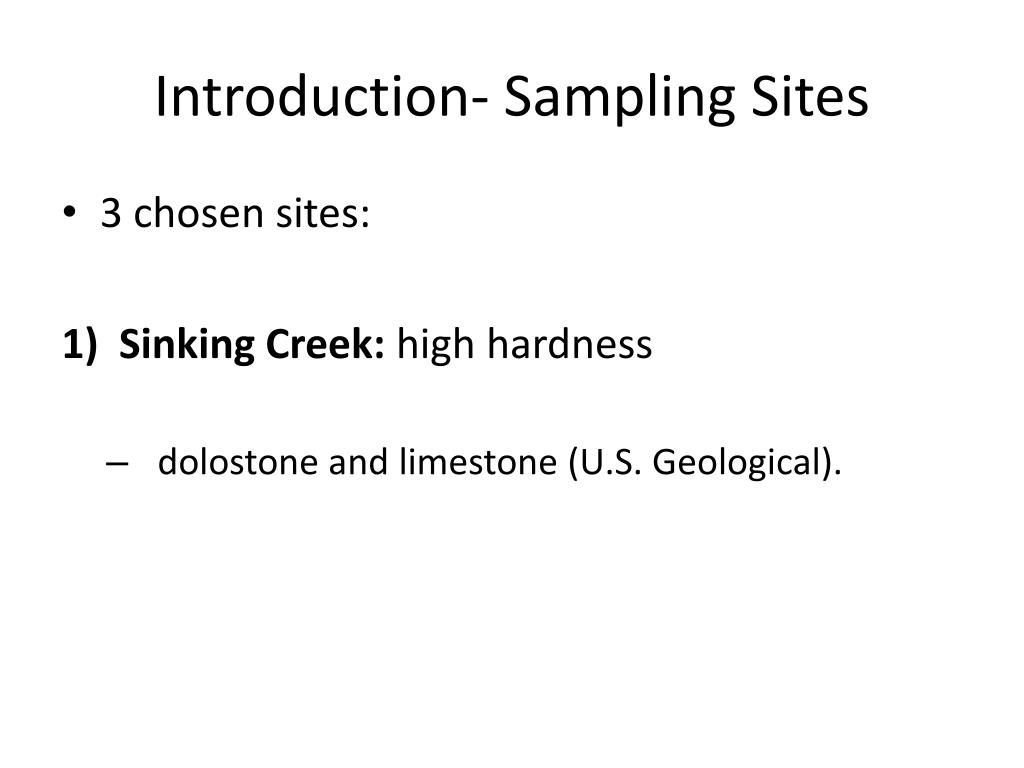 Introduction- Sampling Sites

• 3 chosen sites:

1) Sinking Creek: high hardness

– dolostone and limestone (U.S. Geological).